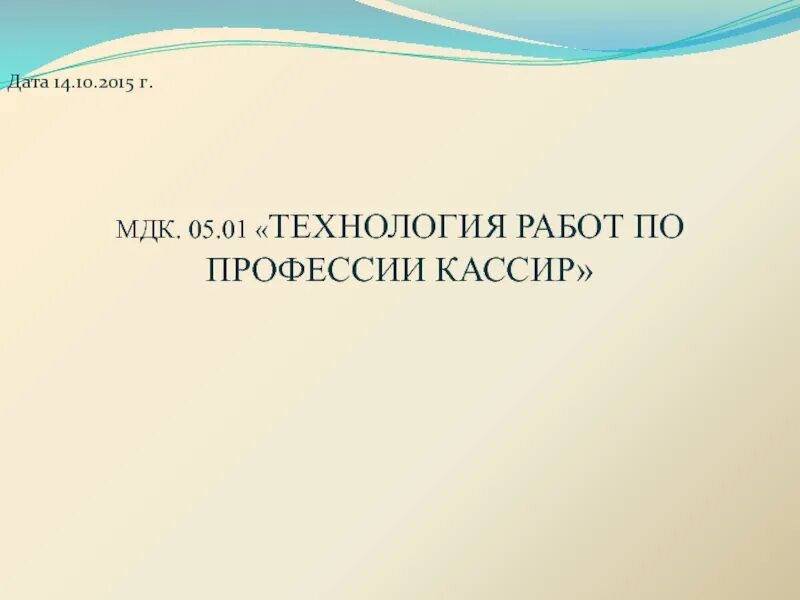 Дата 14.10.2015 г.

МДК. 05.01 «ТЕХНОЛОГИЯ РАБОТ ПО ПРОФЕССИИ КАССИР»